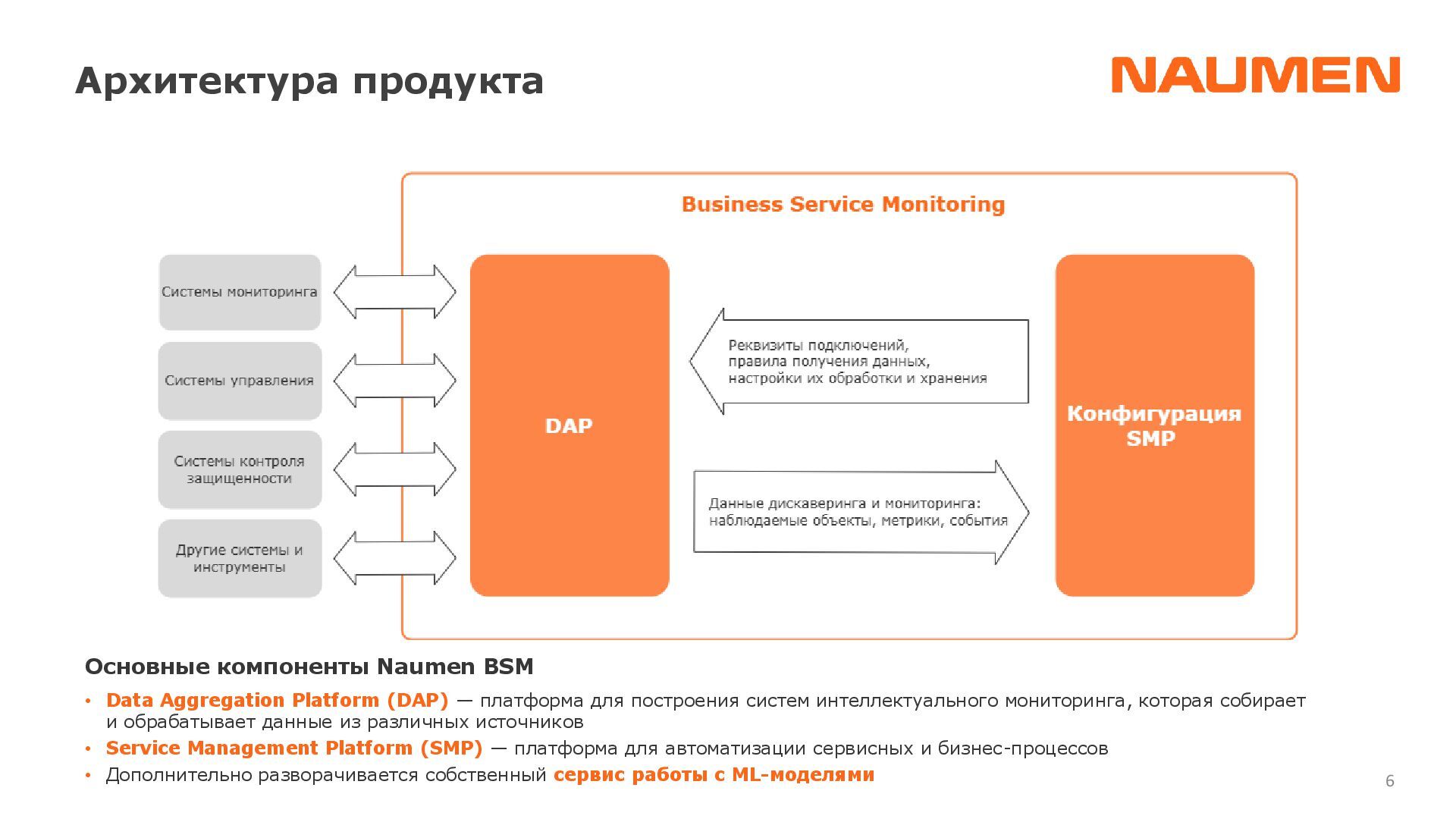 Архитектура продукта

NAUMEN

Business Service Monitoring

Системы мониторинга

Системы управления

Системы контроля защищенности

Другие системы и инструменты

DAP

Реквизиты подключений, правила получения данных, настройки их обработки и хранения

Данные дискаверинга и мониторинга: наблюдаемые объекты, метрики, события

Конфигурация SMP

Основные компоненты Naumen BSM

• Data Aggregation Platform (DAP) — платформа для построения систем интеллектуального мониторинга, которая собирает и обрабатывает данные из различных источников

• Service Management Platform (SMP) — платформа для автоматизации сервисных и бизнес-процессов

• Дополнительно разворачивается собственный сервис работы с ML-моделями

6